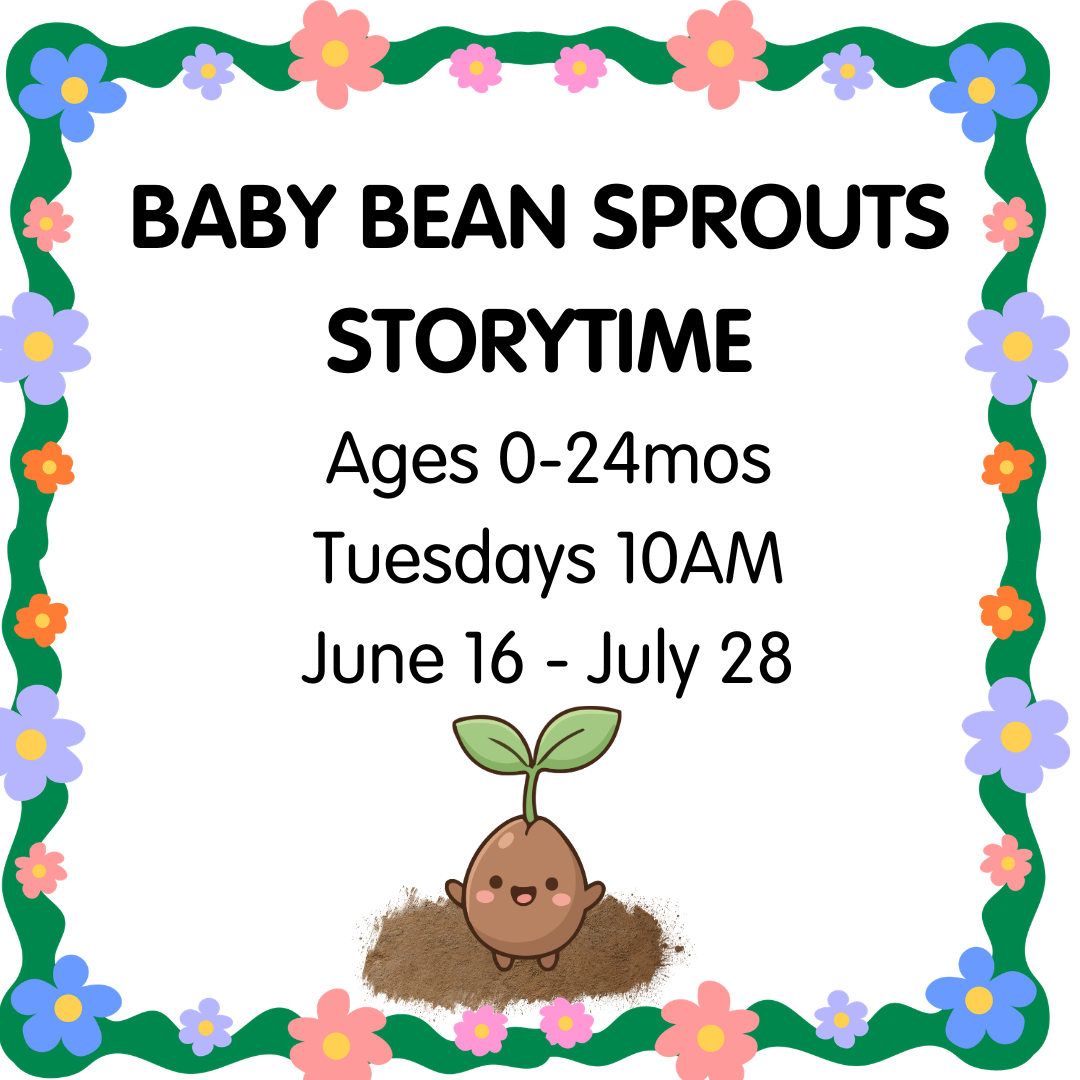 BABY BEAN SPROUTS STORYTIME

Ages 0-24mos
Tuesdays 10AM
June 16 - July 28